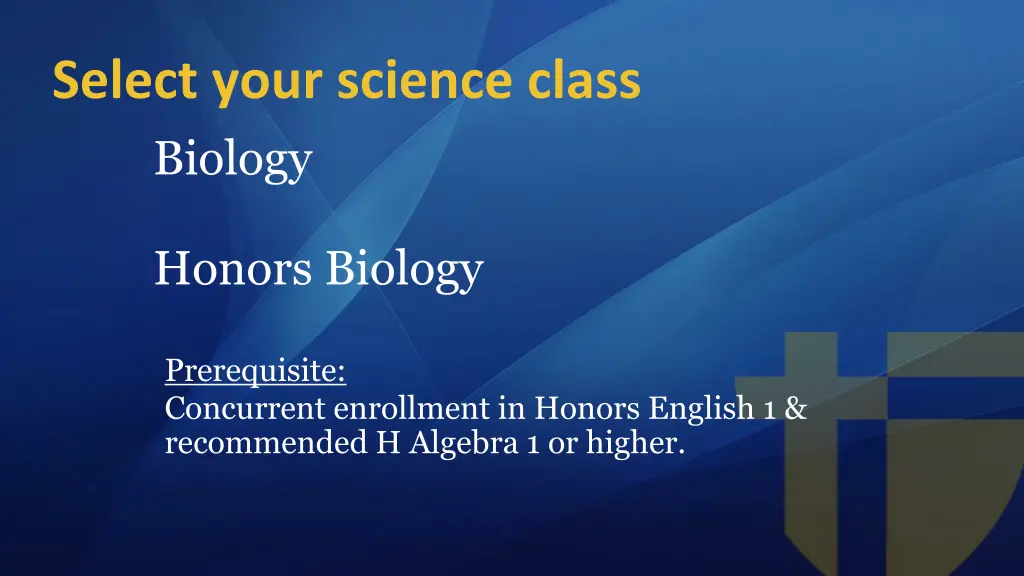 Select your science class

Biology

Honors Biology

Prerequisite:
Concurrent enrollment in Honors English 1 & recommended H Algebra 1 or higher.